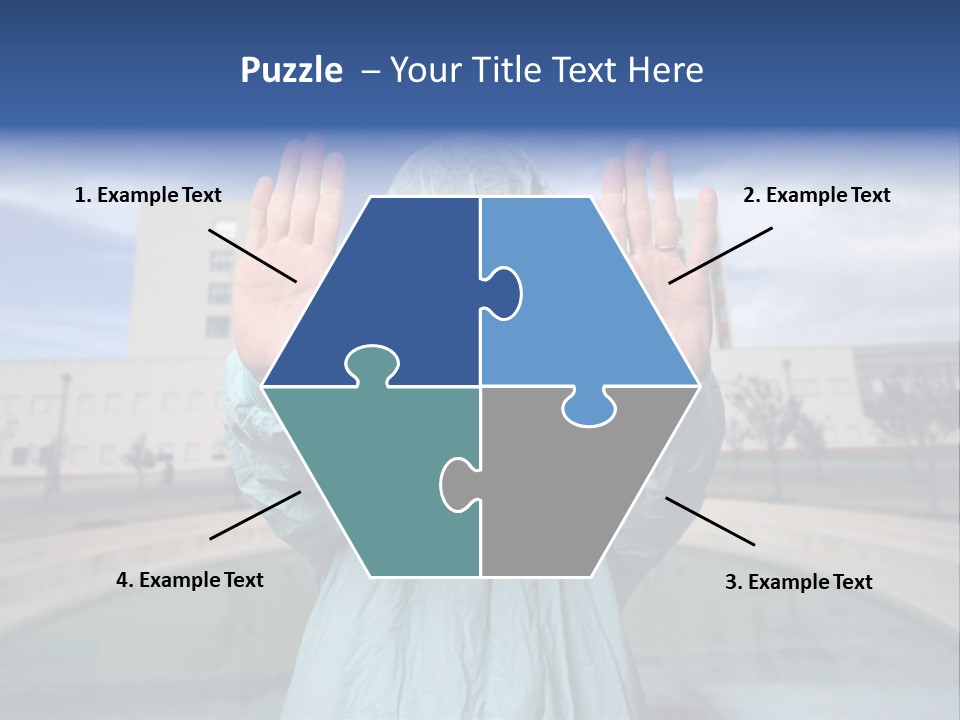 Puzzle – Your Title Text Here

1. Example Text

2. Example Text

4. Example Text

3. Example Text